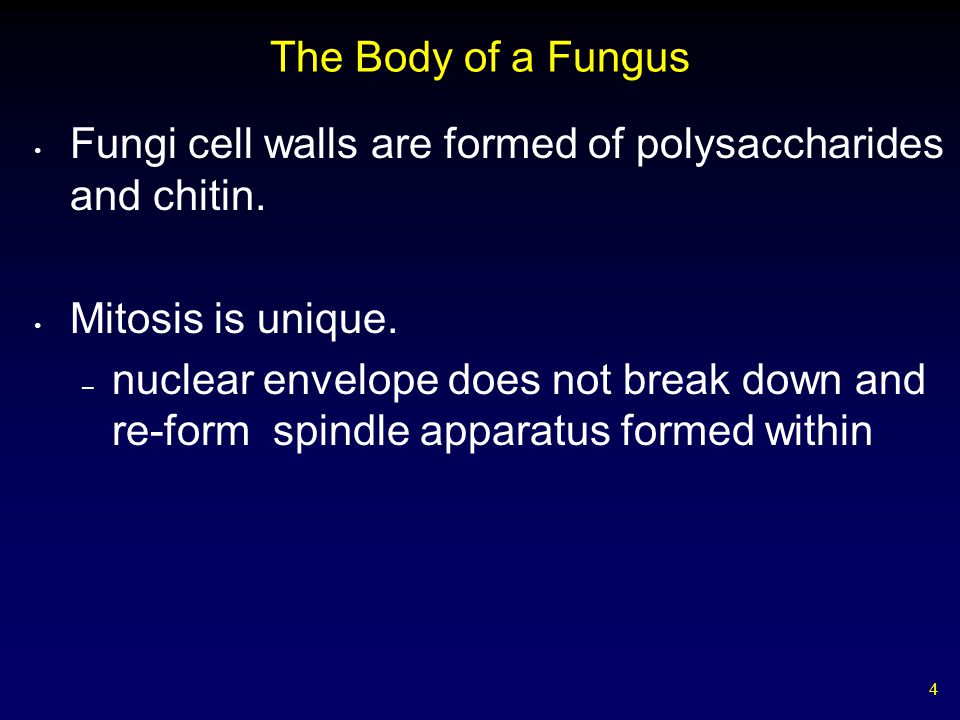 The Body of a Fungus

• Fungi cell walls are formed of polysaccharides and chitin.

• Mitosis is unique.
– nuclear envelope does not break down and re-form spindle apparatus formed within

4